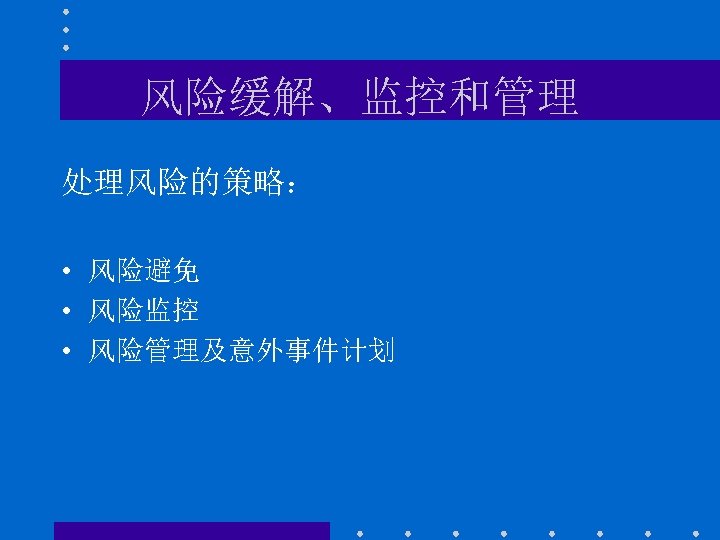 风险缓解、监控和管理

处理风险的策略：

• 风险避免
• 风险监控
• 风险管理及意外事件计划